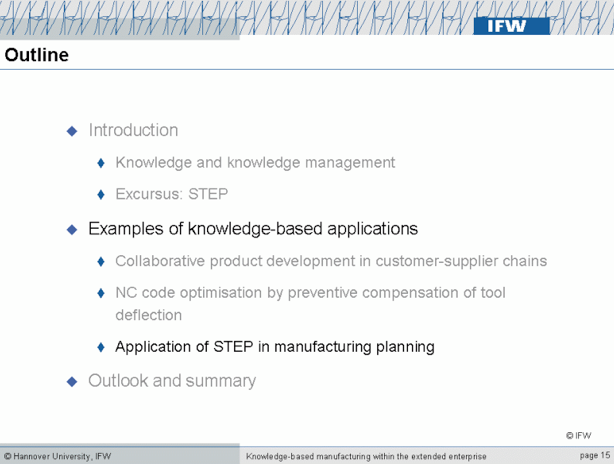 IFW

Outline

Introduction

Knowledge and knowledge management

Excursus: STEP

Examples of knowledge-based applications

Collaborative product development in customer-supplier chains

NC code optimisation by preventive compensation of tool deflection

Application of STEP in manufacturing planning

Outlook and summary

© IFW

© Hannover University, IFW

Knowledge-based manufacturing within the extended enterprise

page 15